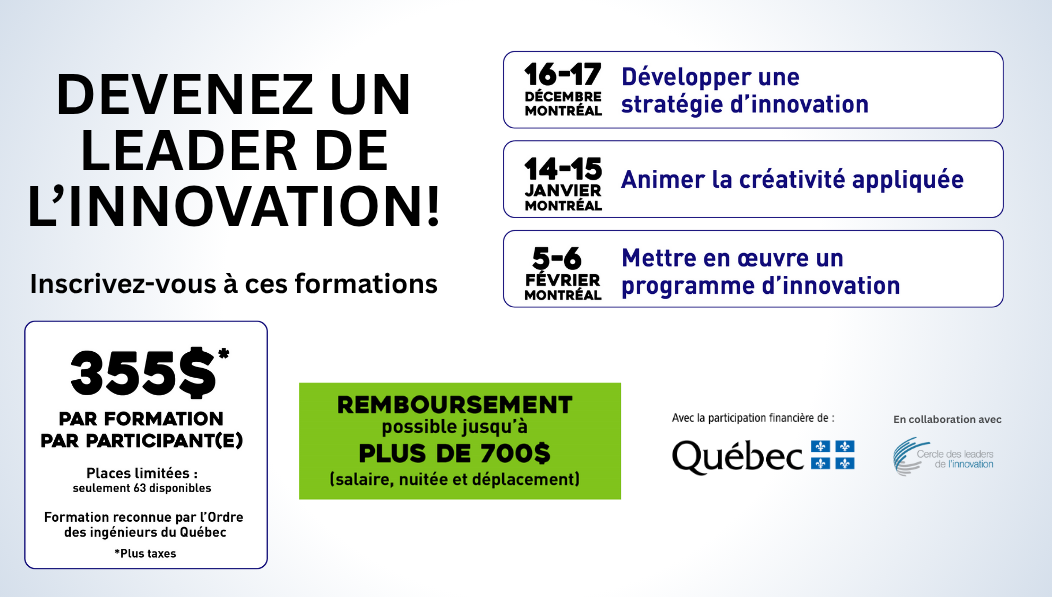 DEVENEZ UN LEADER DE L'INNOVATION!

Inscrivez-vous à ces formations

16-17 DÉCEMBRE MONTRÉAL
Développer une stratégie d'innovation

14-15 JANVIER MONTRÉAL
Animer la créativité appliquée

5-6 FÉVRIER MONTRÉAL
Mettre en œuvre un programme d'innovation

355$*
PAR FORMATION
PAR PARTICIPANT(E)

Places limitées :
seulement 63 disponibles

Formation reconnue par l'Ordre des ingénieurs du Québec

*Plus taxes

REMBOURSEMENT
possible jusqu'à
PLUS DE 700$
(salaire, nuitée et déplacement)

Avec la participation financière de :
Québec

En collaboration avec
Cercle des leaders de l'innovation